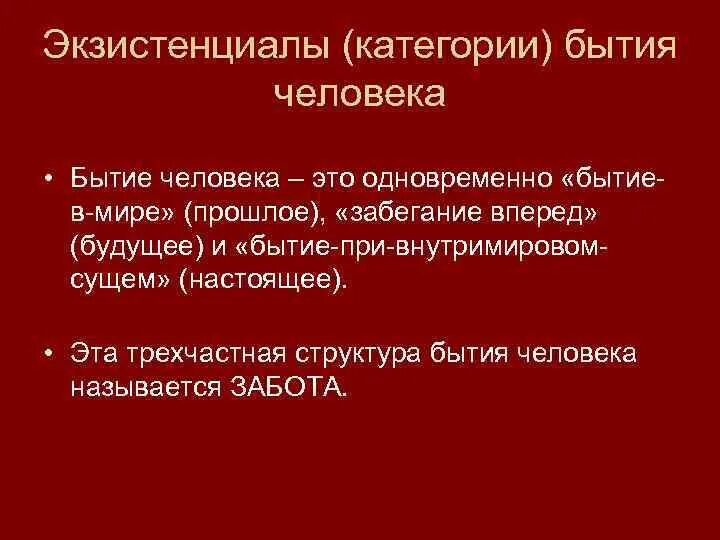 Экзистенциалы (категории) бытия человека

• Бытие человека – это одновременно «бытие-в-мире» (прошлое), «забегание вперед» (будущее) и «бытие-при-внутримировом-сущем» (настоящее).

• Эта трехчастная структура бытия человека называется ЗАБОТА.